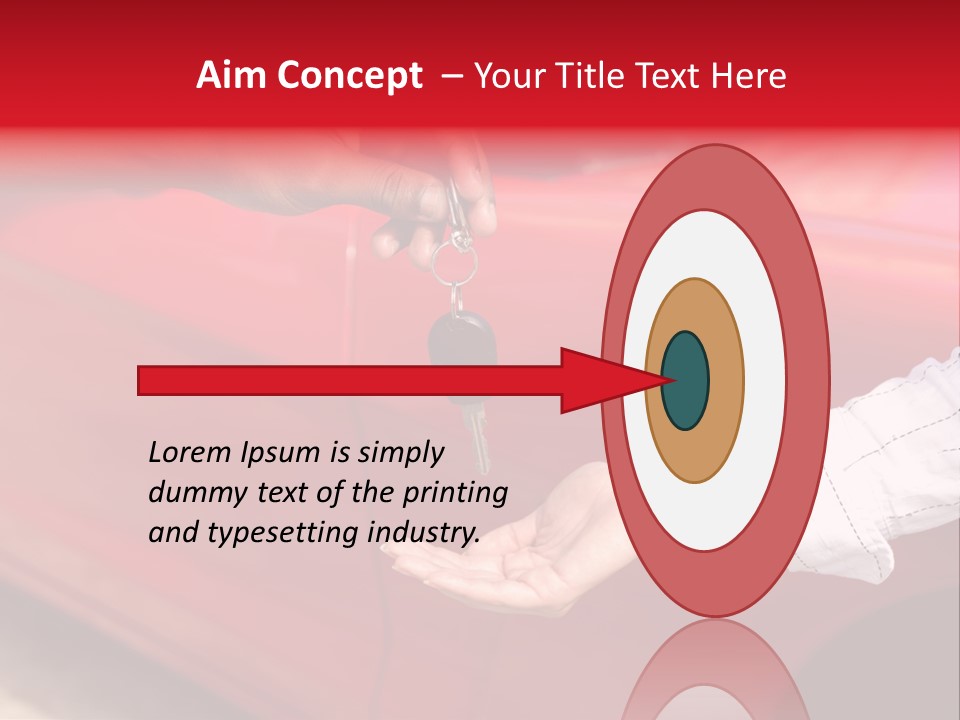 Aim Concept – Your Title Text Here

Lorem Ipsum is simply dummy text of the printing and typesetting industry.